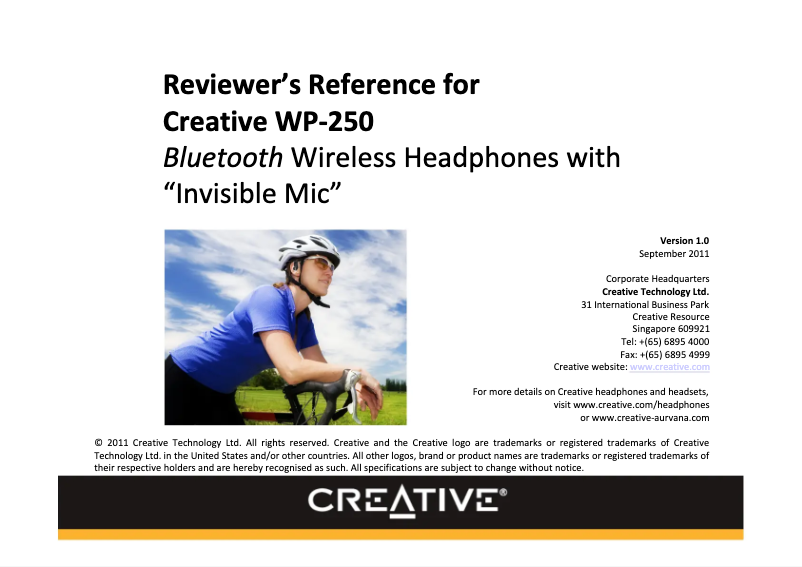 Reviewer's Reference for
Creative WP-250
Bluetooth Wireless Headphones with "Invisible Mic"

Version 1.0
September 2011

Corporate Headquarters
Creative Technology Ltd.
31 International Business Park
Creative Resource
Singapore 609921
Tel: +(65) 6895 4000
Fax: +(65) 6895 4999
Creative website: www.creative.com

For more details on Creative headphones and headsets, visit www.creative.com/headphones or www.creative-aurvana.com

© 2011 Creative Technology Ltd. All rights reserved. Creative and the Creative logo are trademarks or registered trademarks of Creative Technology Ltd. in the United States and/or other countries. All other logos, brand or product names are trademarks or registered trademarks of their respective holders and are hereby recognised as such. All specifications are subject to change without notice.

CREATIVE®